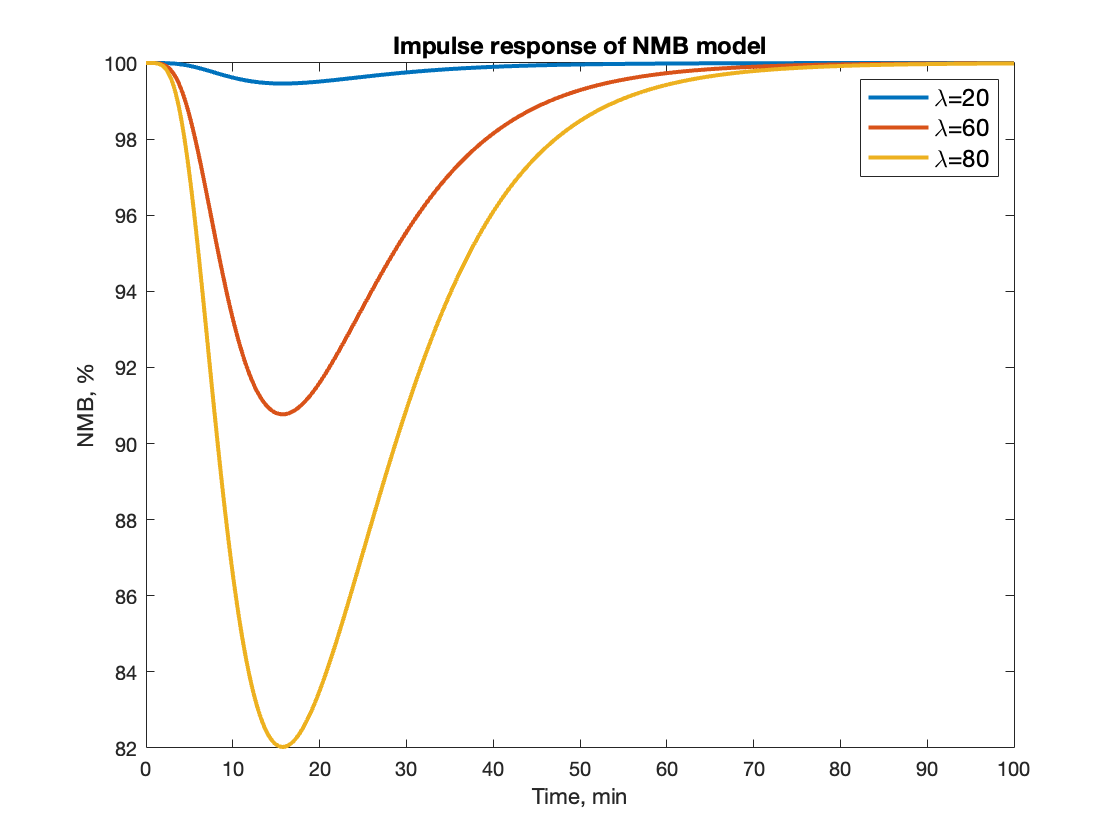 Impulse response of NMB model

$\lambda$=20
$\lambda$=60
$\lambda$=80

NMB, %

100
98
96
94
92
90
88
86
84
82

0 10 20 30 40 50 60 70 80 90 100

Time, min